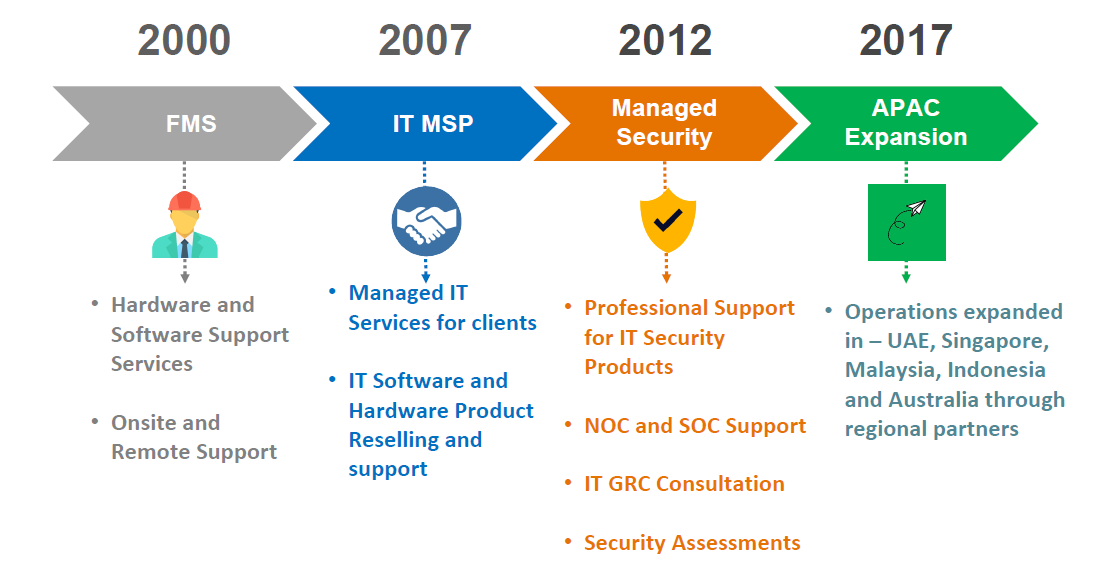 2000

FMS

• Hardware and Software Support Services

• Onsite and Remote Support

2007

IT MSP

• Managed IT Services for clients

• IT Software and Hardware Product Reselling and support

2012

Managed Security

• Professional Support for IT Security Products

• NOC and SOC Support

• IT GRC Consultation

• Security Assessments

2017

APAC Expansion

• Operations expanded in – UAE, Singapore, Malaysia, Indonesia and Australia through regional partners